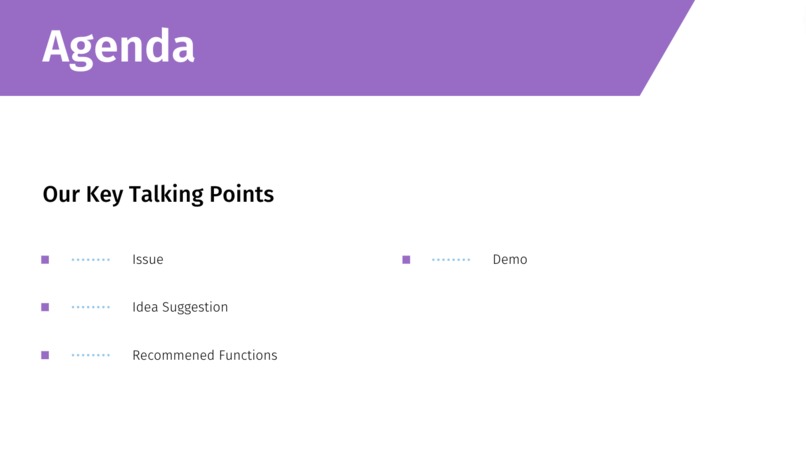 Agenda

Our Key Talking Points

Issue

Idea Suggestion

Recommened Functions

Demo